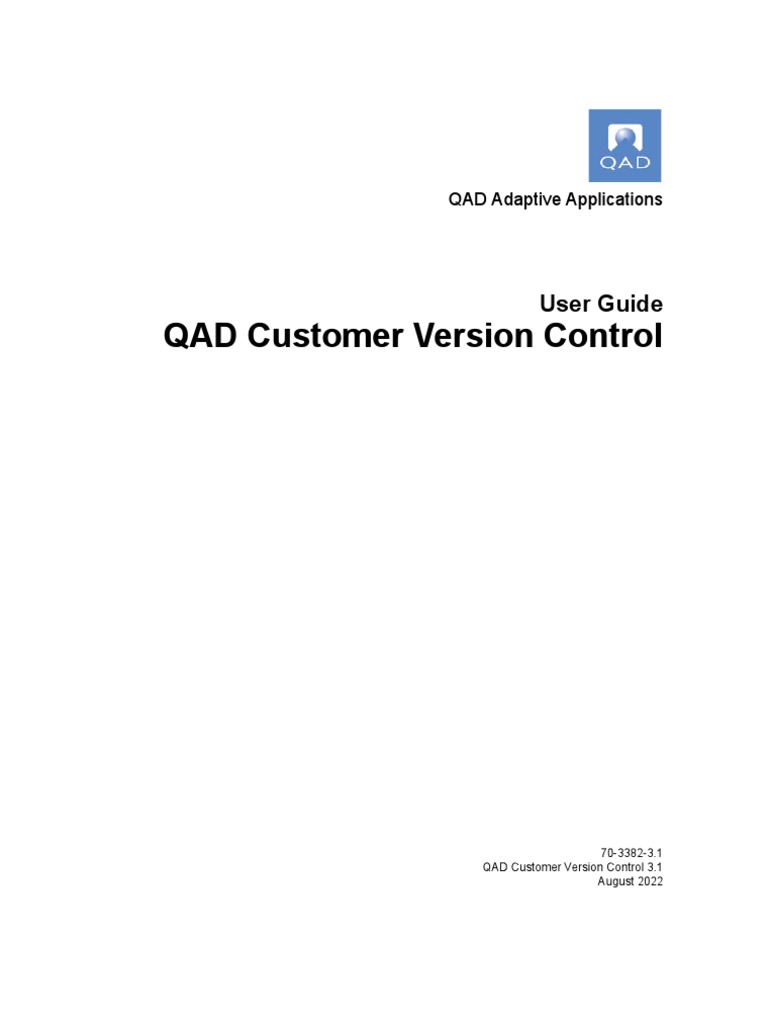 QAD

QAD Adaptive Applications

User Guide
QAD Customer Version Control

70-3382-3.1
QAD Customer Version Control 3.1
August 2022